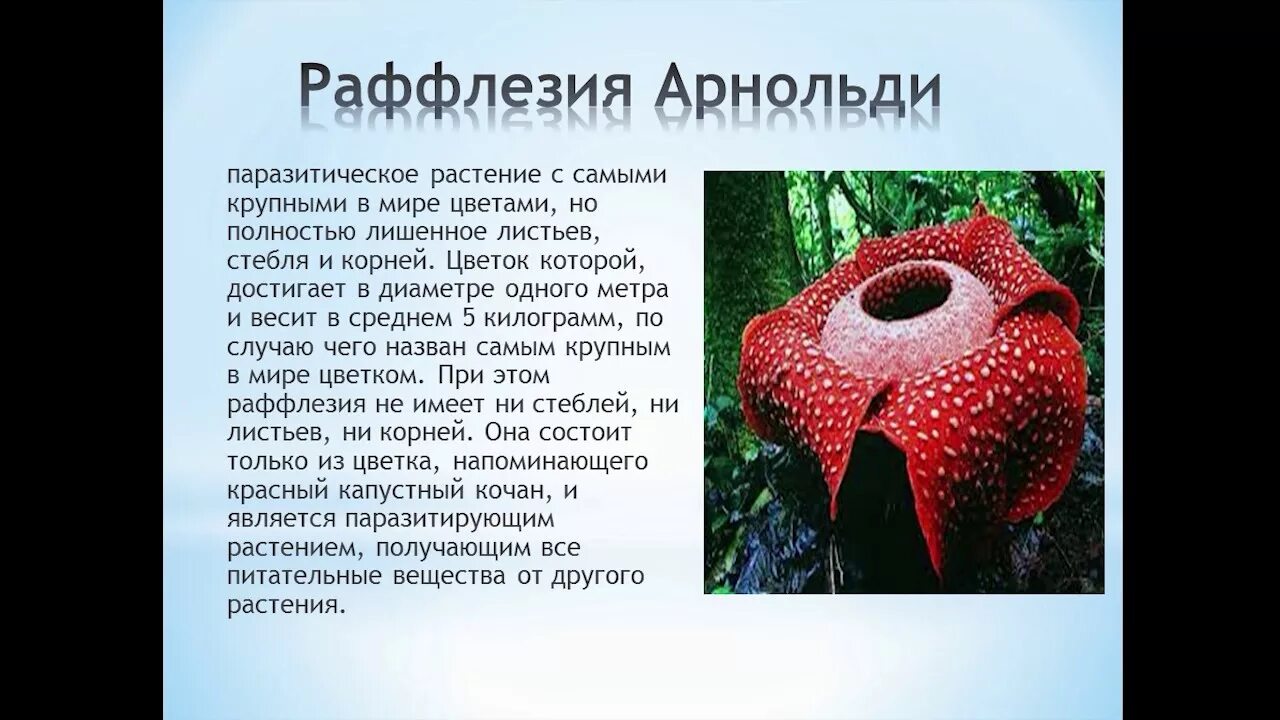 Раффлезия Арнольди

паразитическое растение с самыми крупными в мире цветами, но полностью лишенное листьев, стебля и корней. Цветок которой, достигает в диаметре одного метра и весит в среднем 5 килограмм, по случаю чего назван самым крупным в мире цветком. При этом раффлезия не имеет ни стеблей, ни листьев, ни корней. Она состоит только из цветка, напоминающего красный капустный кочан, и является паразитирующим растением, получающим все питательные вещества от другого растения.